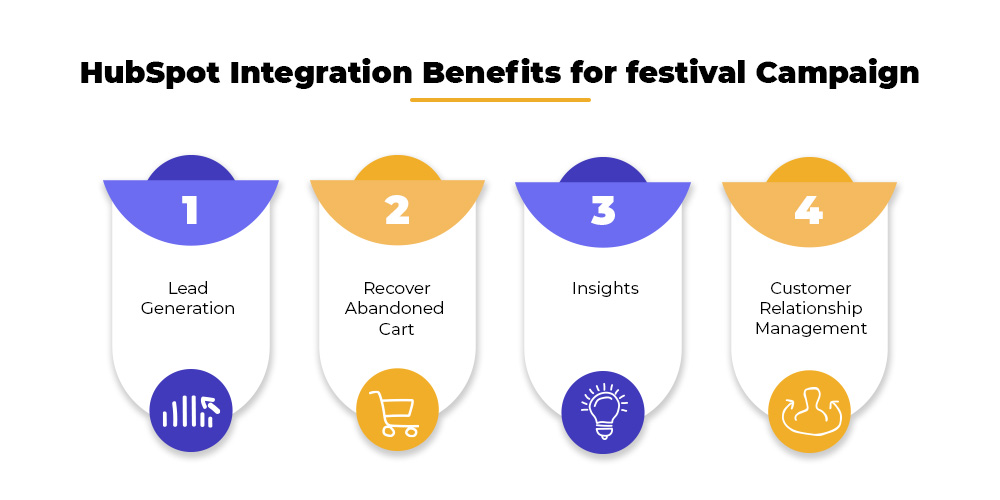 HubSpot Integration Benefits for festival Campaign

1

Lead Generation

2

Recover Abandoned Cart

3

Insights

4

Customer Relationship Management